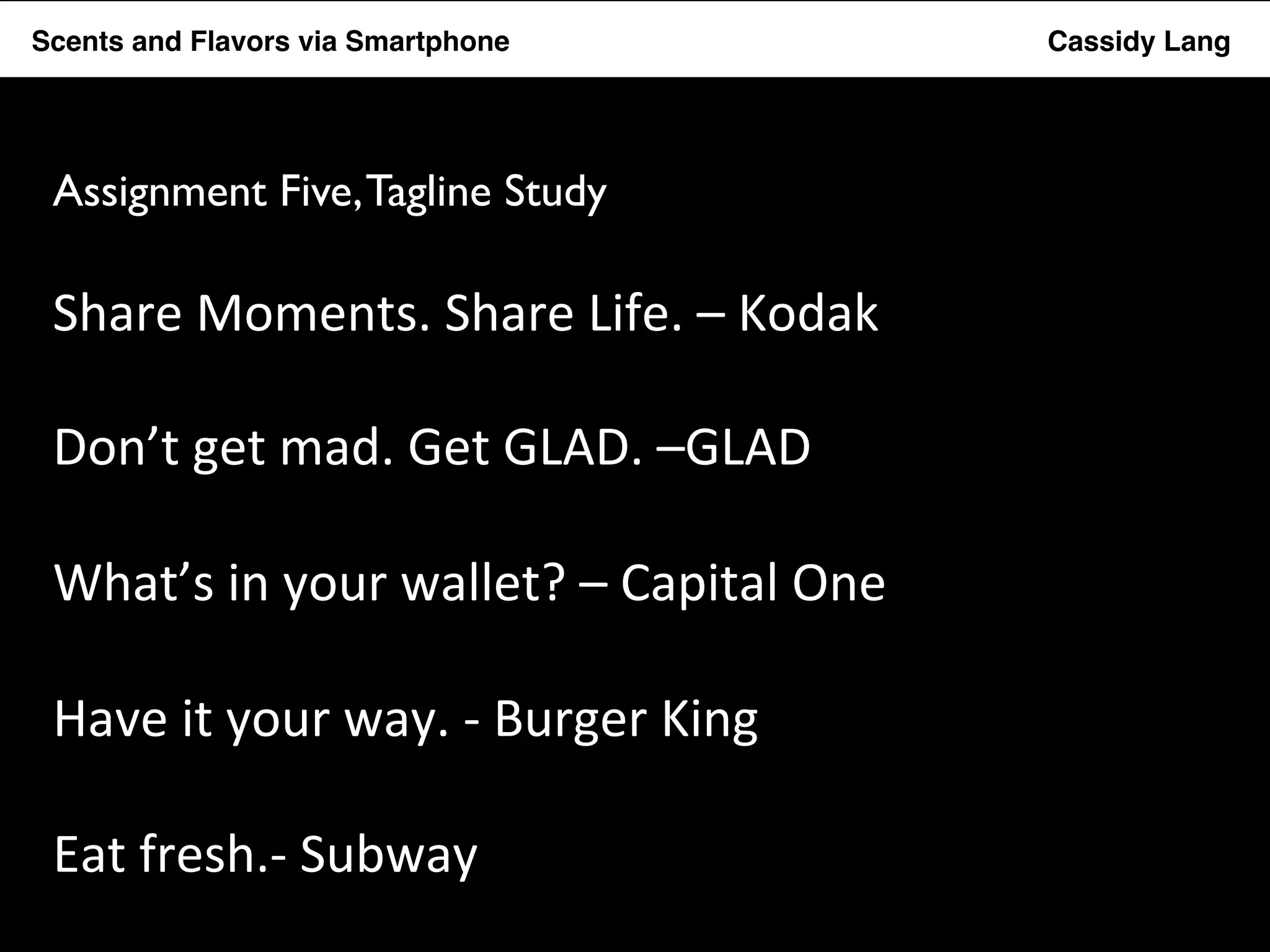 Scents and Flavors via Smartphone

Cassidy Lang

Assignment Five, Tagline Study

Share Moments. Share Life. – Kodak

Don’t get mad. Get GLAD. –GLAD

What’s in your wallet? – Capital One

Have it your way. - Burger King

Eat fresh.- Subway